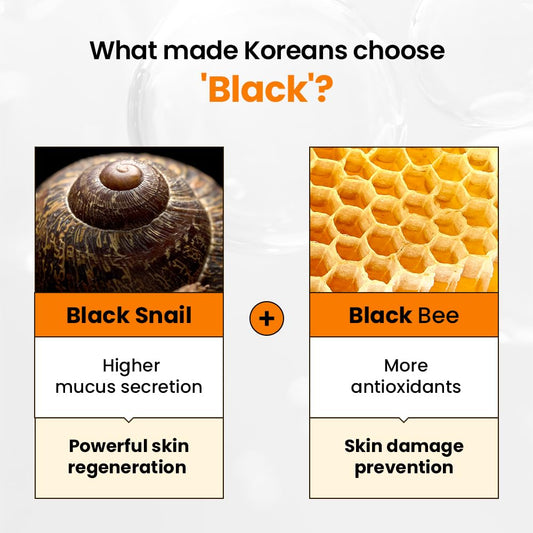 What made Koreans choose 'Black'?

Black Snail

Higher mucus secretion

Powerful skin regeneration

+

Black Bee

More antioxidants

Skin damage prevention